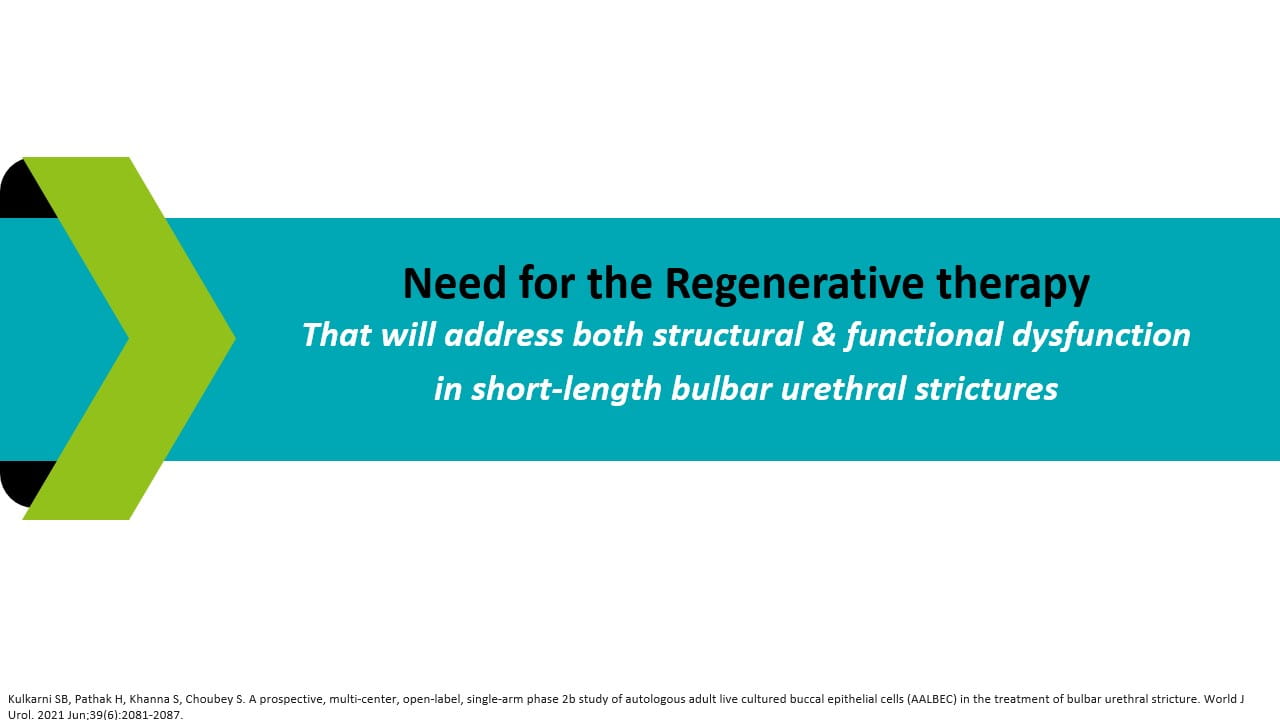 Need for the Regenerative therapy

That will address both structural & functional dysfunction in short-length bulbar urethral strictures

Kulkarni SB, Pathak H, Khanna S, Choubey S. A prospective, multi-center, open-label, single-arm phase 2b study of autologous adult live cultured buccal epithelial cells (AALBEC) in the treatment of bulbar urethral stricture. World J Urol. 2021 Jun;39(6):2081-2087.